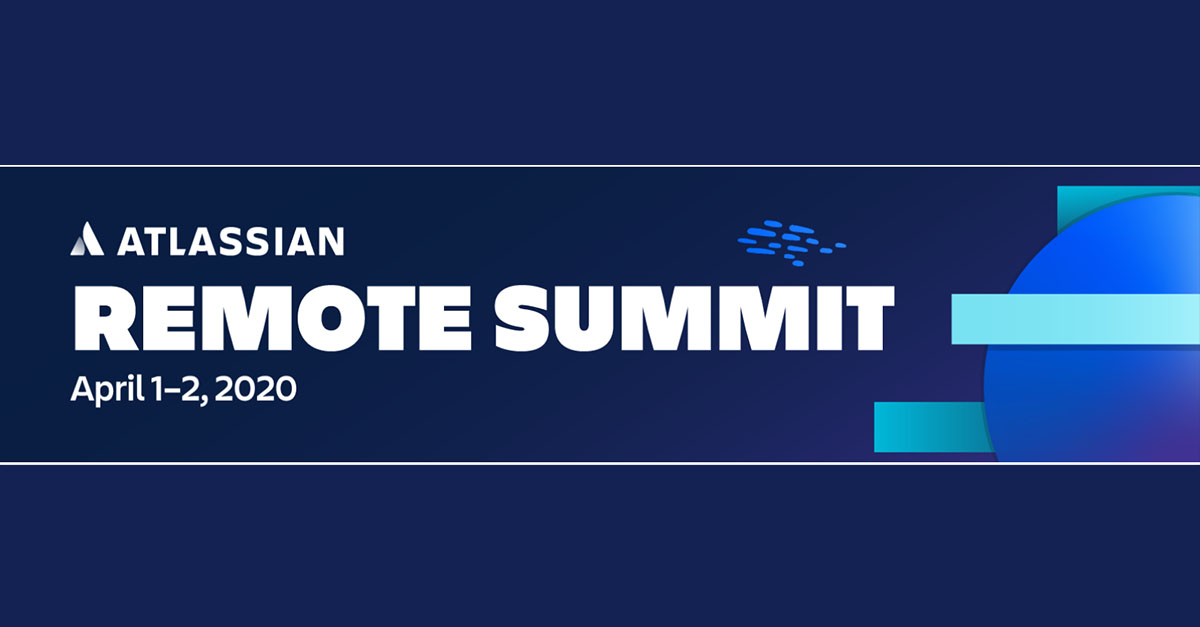 ATLASSIAN
REMOTE SUMMIT
April 1–2, 2020